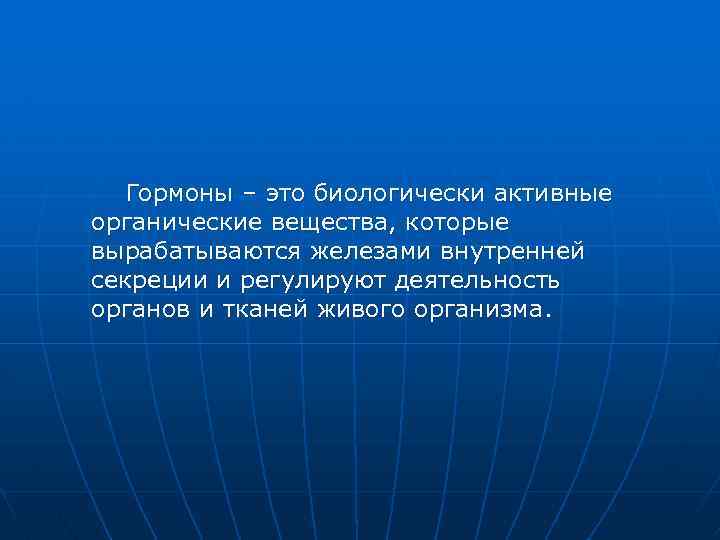 Гормоны – это биологически активные органические вещества, которые вырабатываются железами внутренней секреции и регулируют деятельность органов и тканей живого организма.